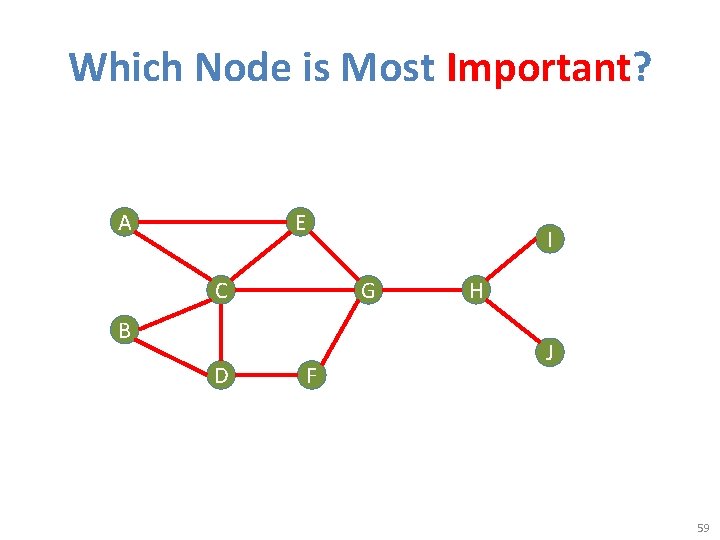 Which Node is Most Important?

A
E
I
C
G
H
B
J
D
F

59